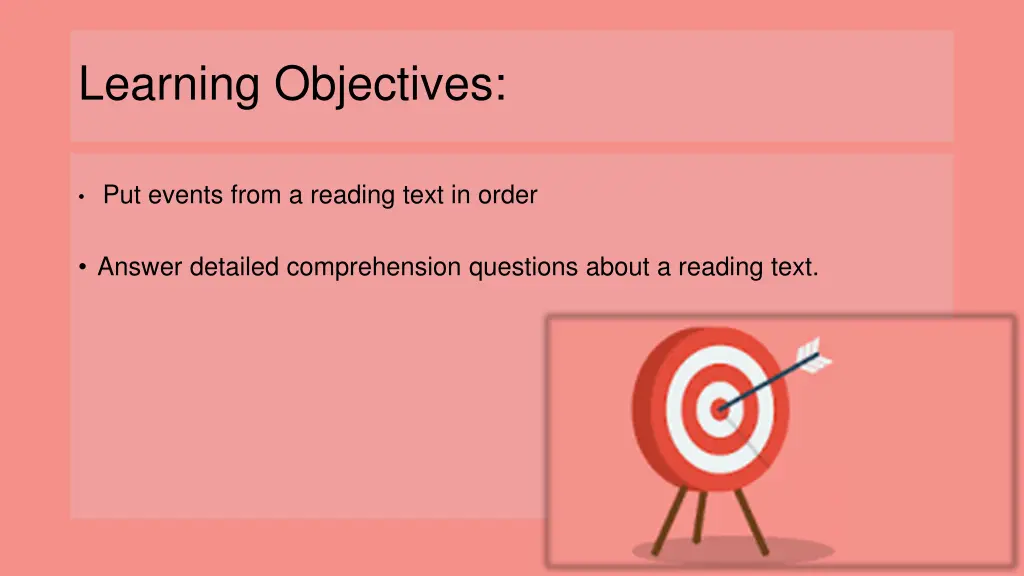 Learning Objectives:

• Put events from a reading text in order

• Answer detailed comprehension questions about a reading text.